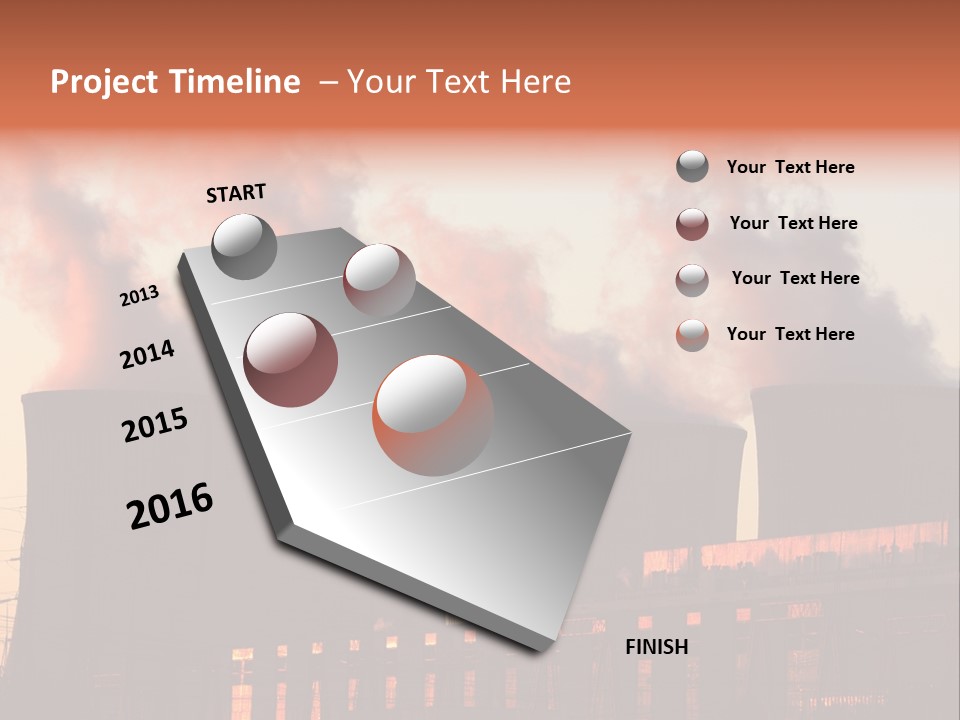 Project Timeline – Your Text Here

START

2013

2014

2015

2016

FINISH

Your Text Here

Your Text Here

Your Text Here

Your Text Here